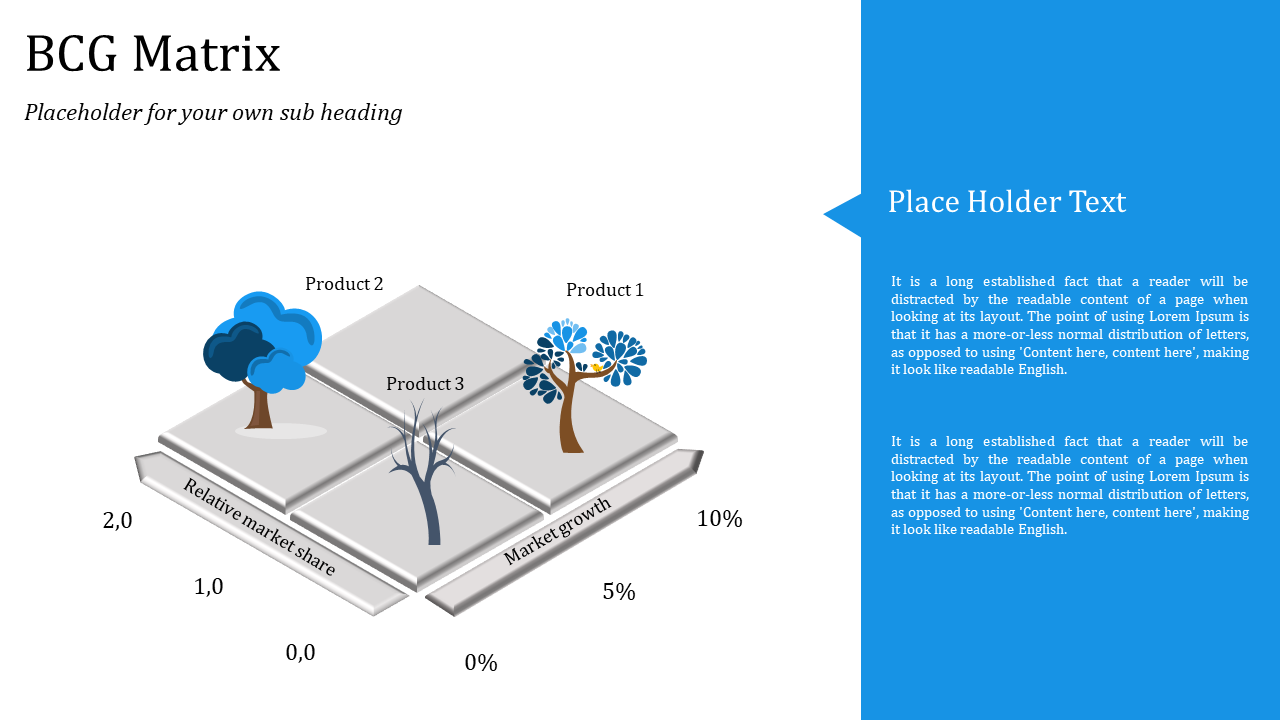 BCG Matrix

Placeholder for your own sub heading

Product 2

Product 1

Product 3

Relative market share

Market growth

2,0

1,0

0,0

0%

5%

10%

Place Holder Text

It is a long established fact that a reader will be distracted by the readable content of a page when looking at its layout. The point of using Lorem Ipsum is that it has a more-or-less normal distribution of letters, as opposed to using 'Content here, content here', making it look like readable English.

It is a long established fact that a reader will be distracted by the readable content of a page when looking at its layout. The point of using Lorem Ipsum is that it has a more-or-less normal distribution of letters, as opposed to using 'Content here, content here', making it look like readable English.